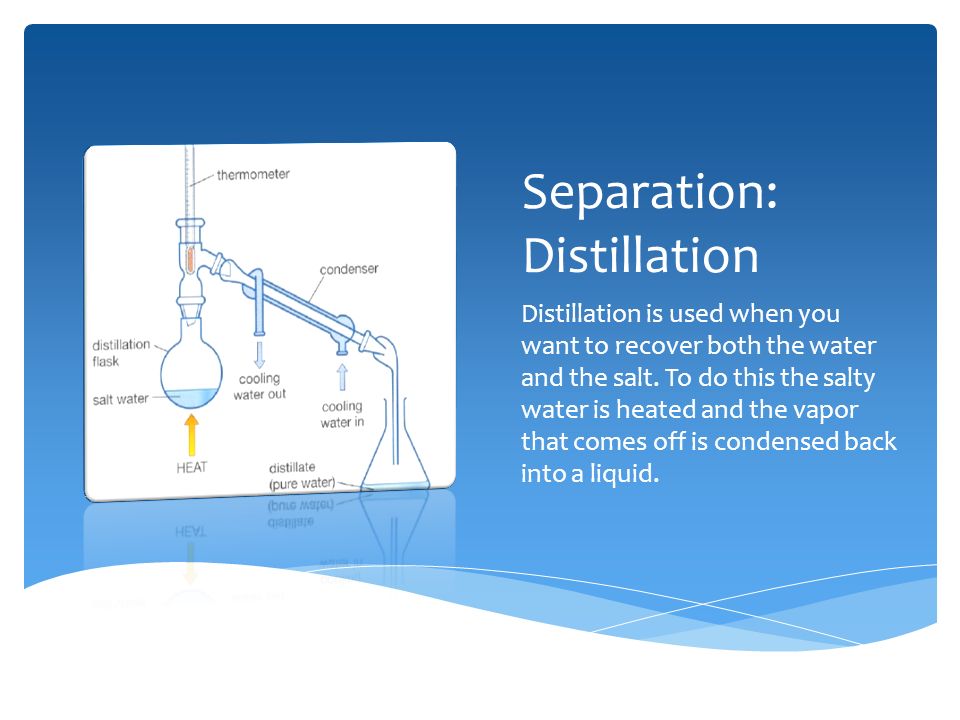 thermometer

condenser

distillation flask

salt water

cooling water out

cooling water in

HEAT

distillate (pure water)

Separation: Distillation

Distillation is used when you want to recover both the water and the salt. To do this the salty water is heated and the vapor that comes off is condensed back into a liquid.